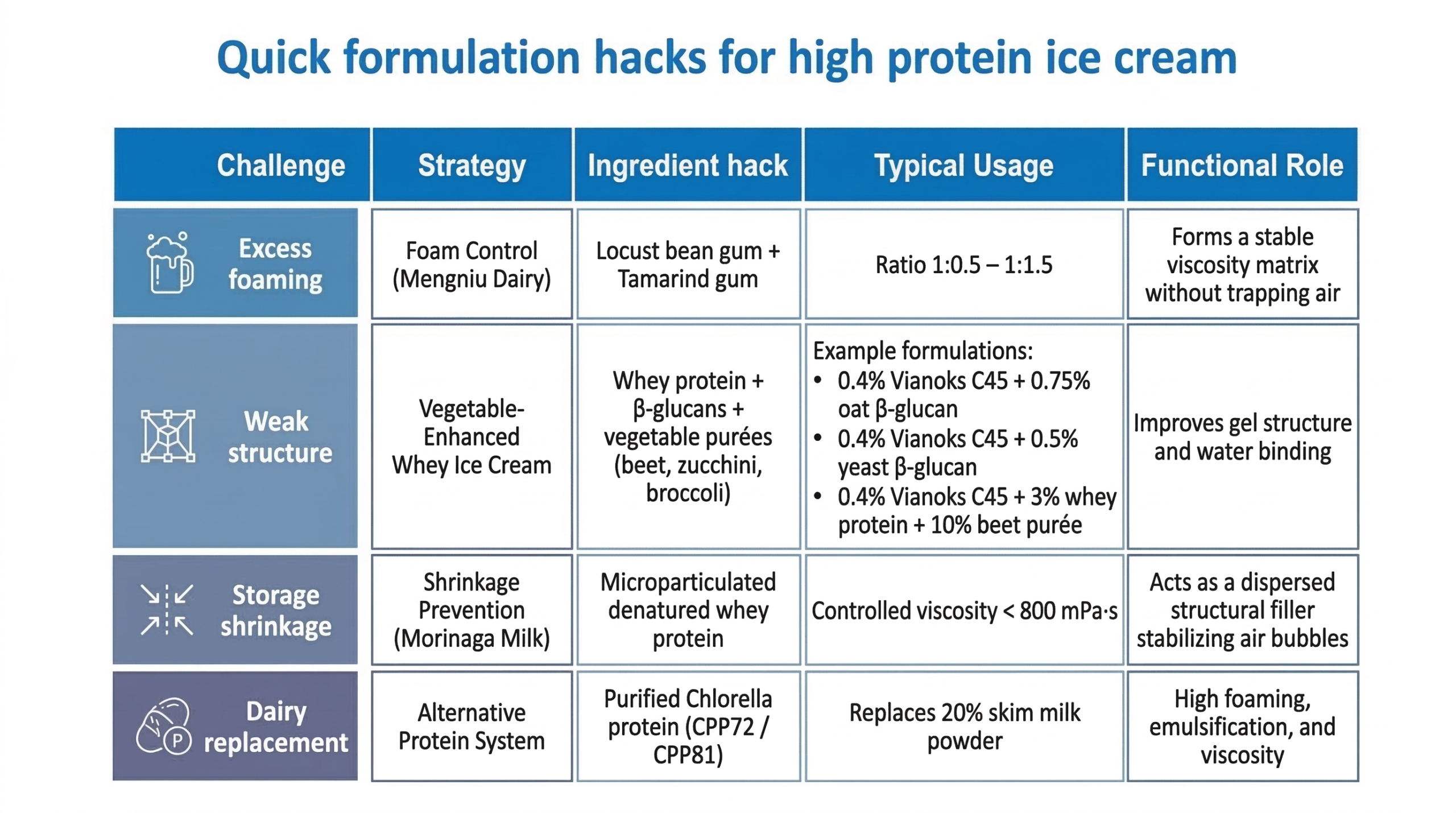 Quick formulation hacks for high protein ice cream

| Challenge | Strategy | Ingredient hack | Typical Usage | Functional Role |
|---|---|---|---|---|
| Excess foaming | Foam Control (Mengniu Dairy) | Locust bean gum + Tamarind gum | Ratio 1:0.5 – 1:1.5 | Forms a stable viscosity matrix without trapping air |
| Weak structure | Vegetable-Enhanced Whey Ice Cream | Whey protein + β-glucans + vegetable purées (beet, zucchini, broccoli) | Example formulations: • 0.4% Vianoks C45 + 0.75% oat β-glucan • 0.4% Vianoks C45 + 0.5% yeast β-glucan • 0.4% Vianoks C45 + 3% whey protein + 10% beet purée | Improves gel structure and water binding |
| Storage shrinkage | Shrinkage Prevention (Morinaga Milk) | Microparticulated denatured whey protein | Controlled viscosity < 800 mPa·s | Acts as a dispersed structural filler stabilizing air bubbles |
| Dairy replacement | Alternative Protein System | Purified Chlorella protein (CPP72 / CPP81) | Replaces 20% skim milk powder | High foaming, emulsification, and viscosity |